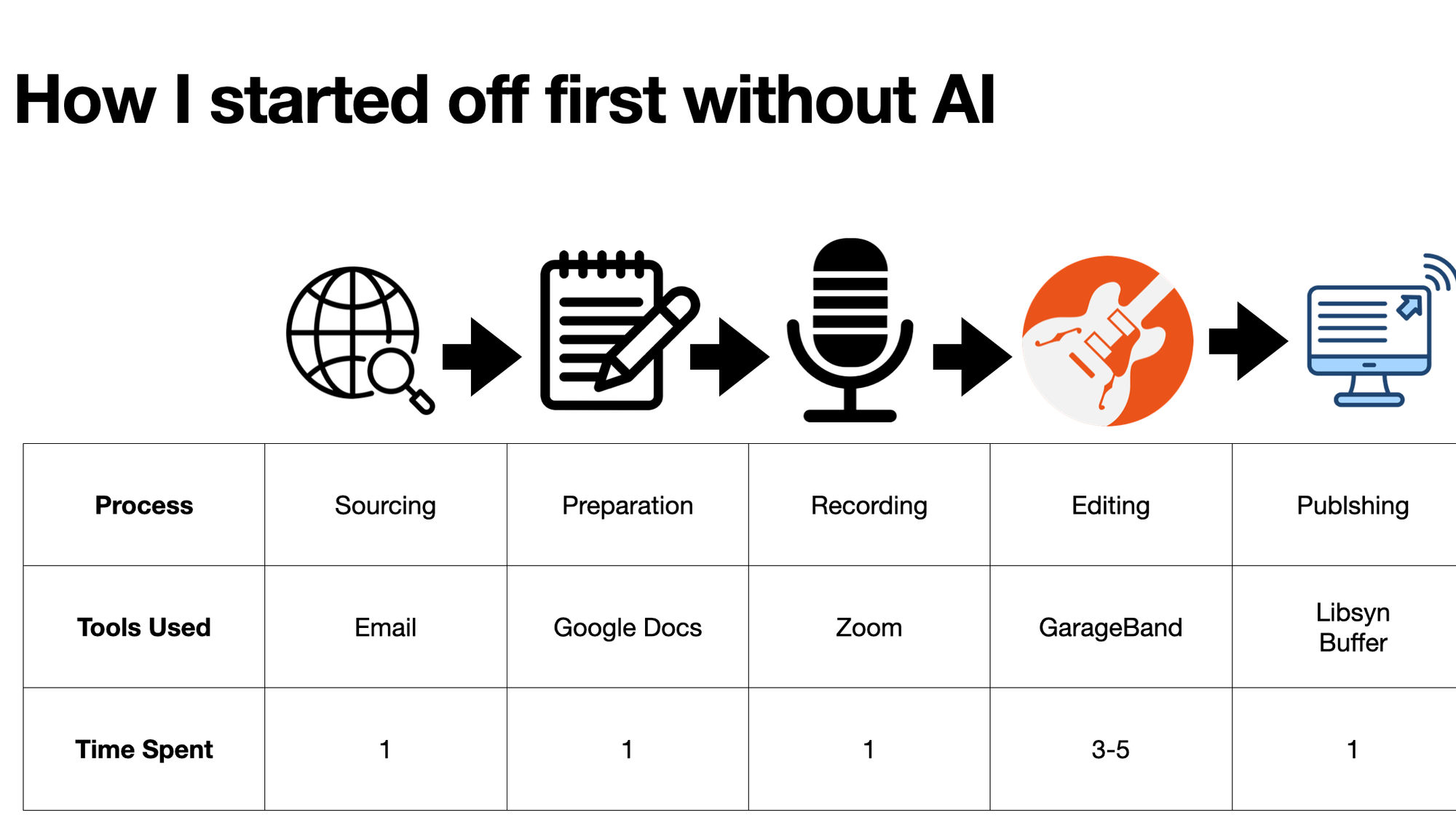 How I started off first without AI

| Process | Sourcing | Preparation | Recording | Editing | Publshing |
|---|---|---|---|---|---|
| Tools Used | Email | Google Docs | Zoom | GarageBand | Libsyn Buffer |
| Time Spent | 1 | 1 | 1 | 3-5 | 1 |